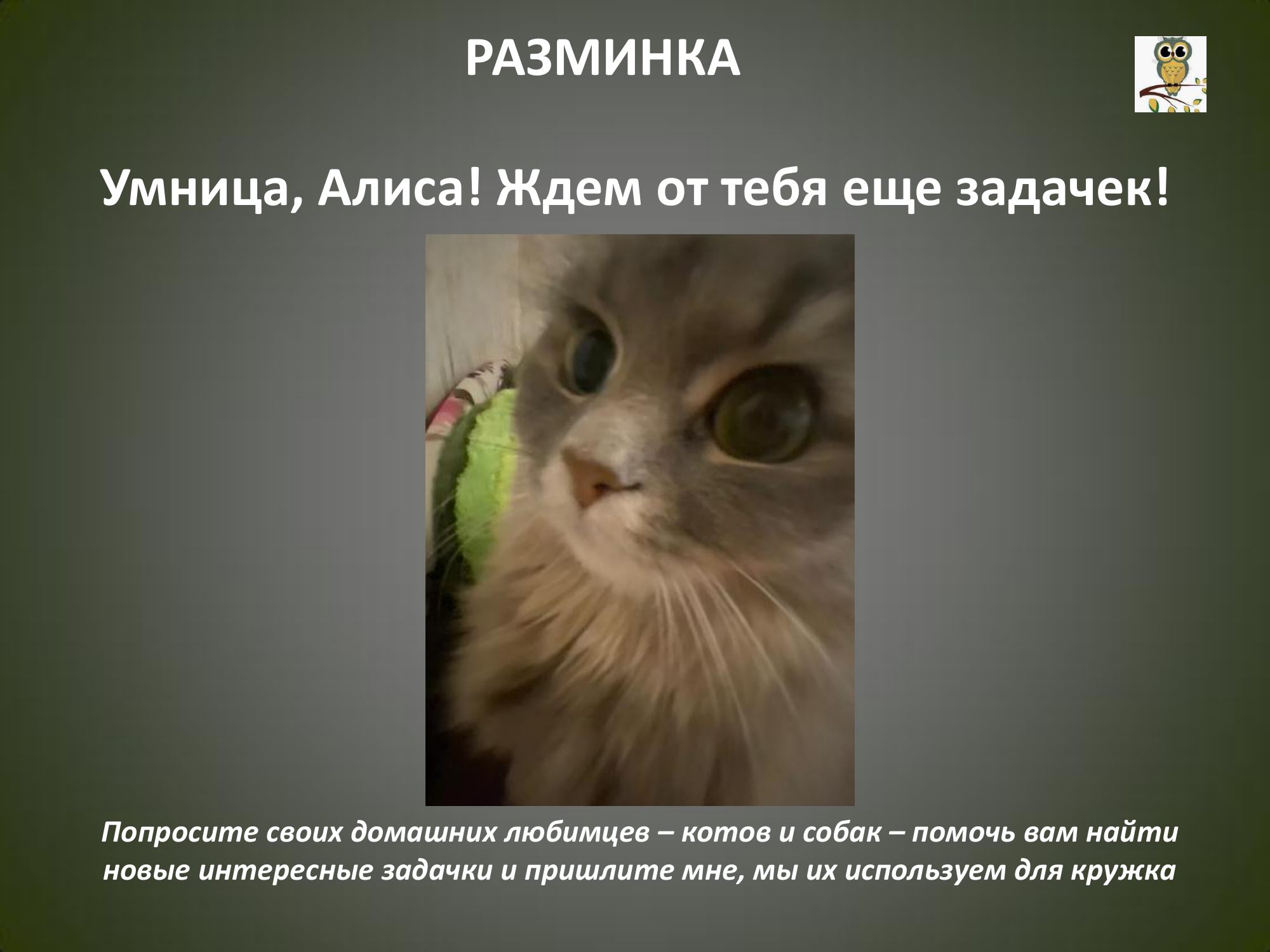 РАЗМИНКА

Умница, Алиса! Ждем от тебя еще задачек!

Попросите своих домашних любимцев – котов и собак – помочь вам найти новые интересные задачки и пришлите мне, мы их используем для кружка